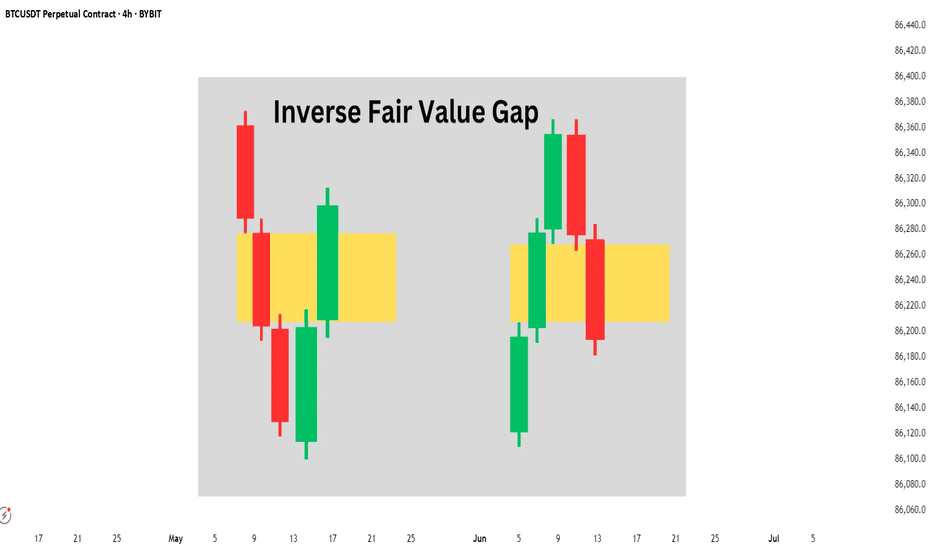 BTCUSDT Perpetual Contract · 4h · BYBIT

Inverse Fair Value Gap

86,440.0
86,420.0
86,400.0
86,380.0
86,360.0
86,340.0
86,320.0
86,300.0
86,280.0
86,260.0
86,240.0
86,220.0
86,200.0
86,180.0
86,160.0
86,140.0
86,120.0
86,100.0
86,080.0
86,060.0

17 21 25 May 5 9 13 17 21 25 Jun 5 9 13 17 21 25 Jul 5